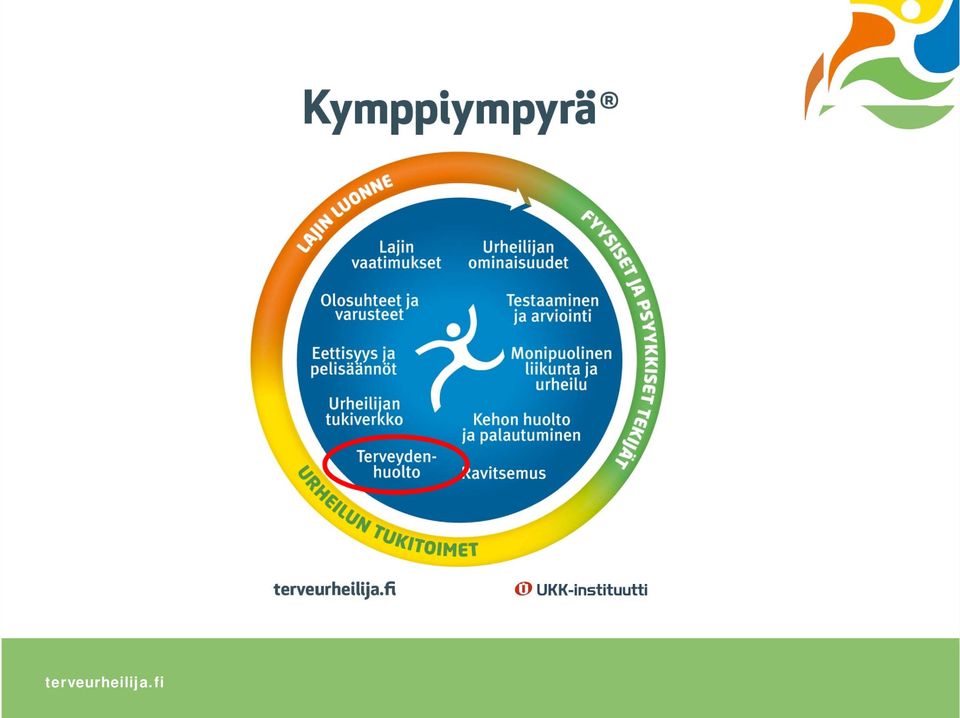 Kymppiympyrä®

LAJIN LUONNE

FYYSISET JA PSYYKKISET TEKIJÄT

URHEILUN TUKITOIMET

Lajin vaatimukset

Urheilijan ominaisuudet

Olosuhteet ja varusteet

Testaaminen ja arviointi

Eettisyys ja pelisäännöt

Monipuolinen liikunta ja urheilu

Urheilijan tukiverkko

Kehon huolto ja palautuminen

Terveydenhuolto

Ravitsemus

terveurheilija.fi

UKK-instituutti

terveurheilija.fi